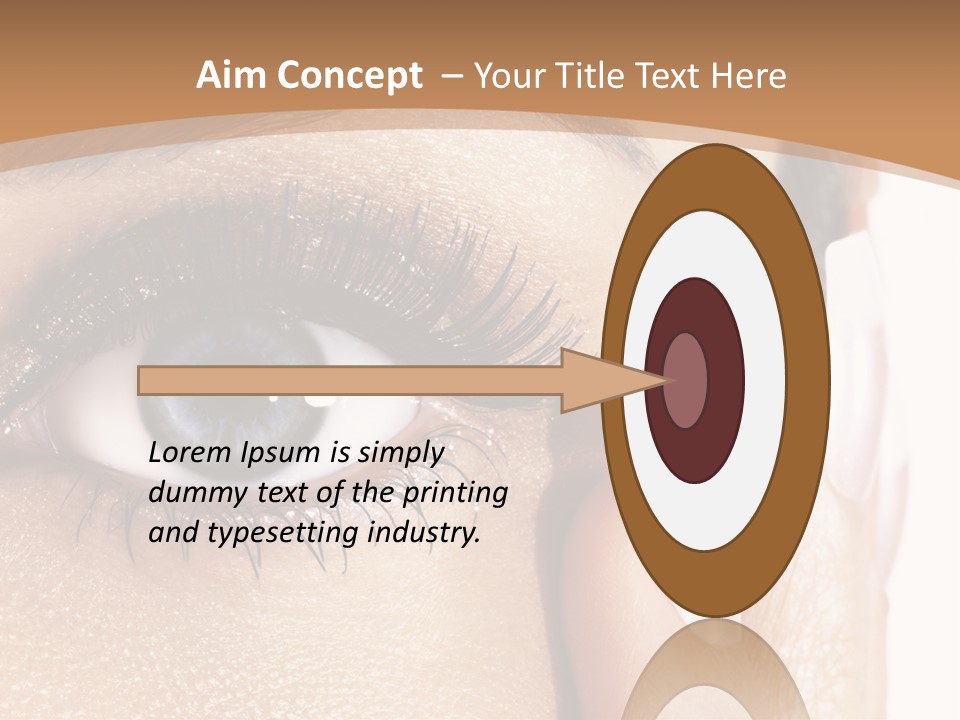 Aim Concept – Your Title Text Here

Lorem Ipsum is simply dummy text of the printing and typesetting industry.